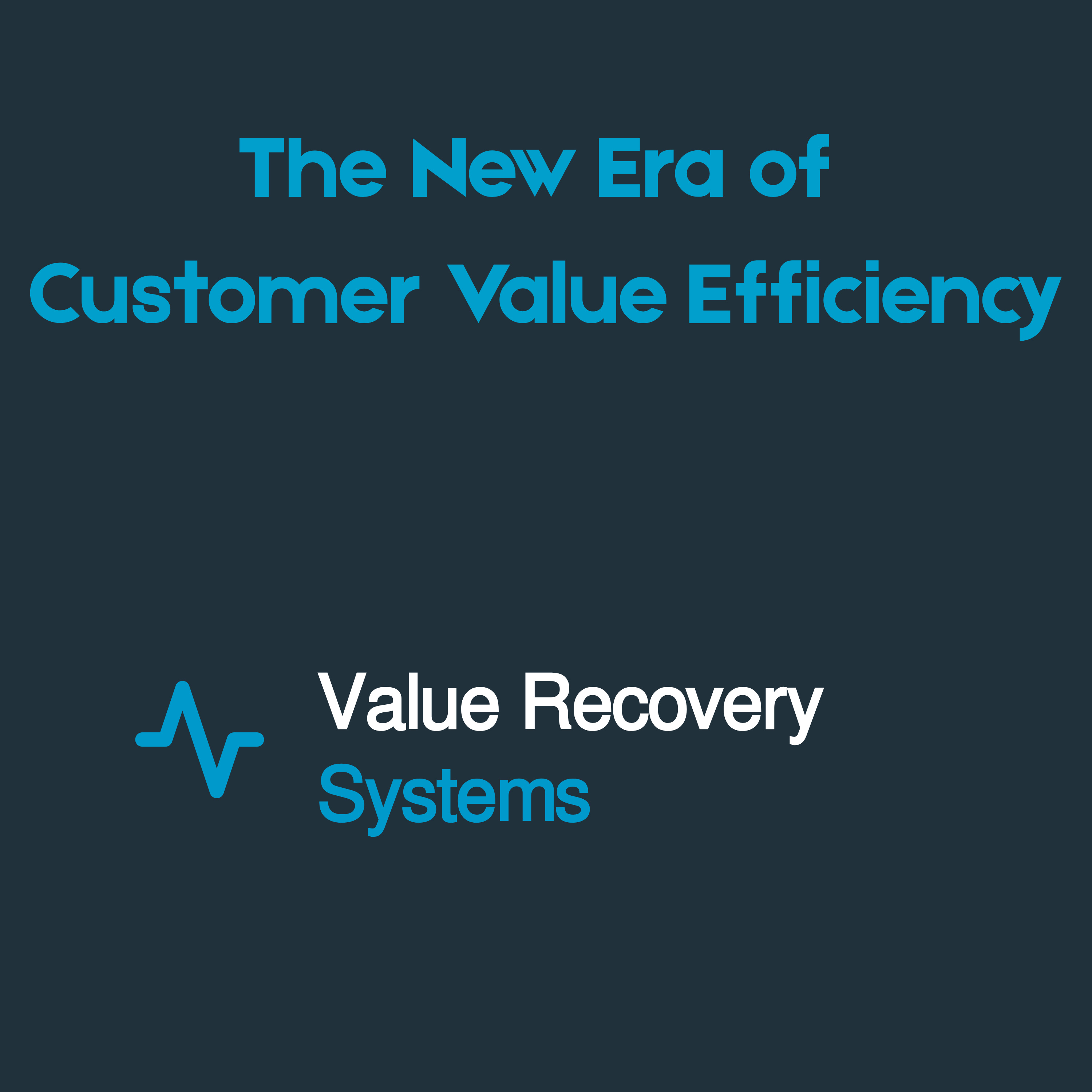 The New Era of
Customer Value Efficiency

Value Recovery
Systems